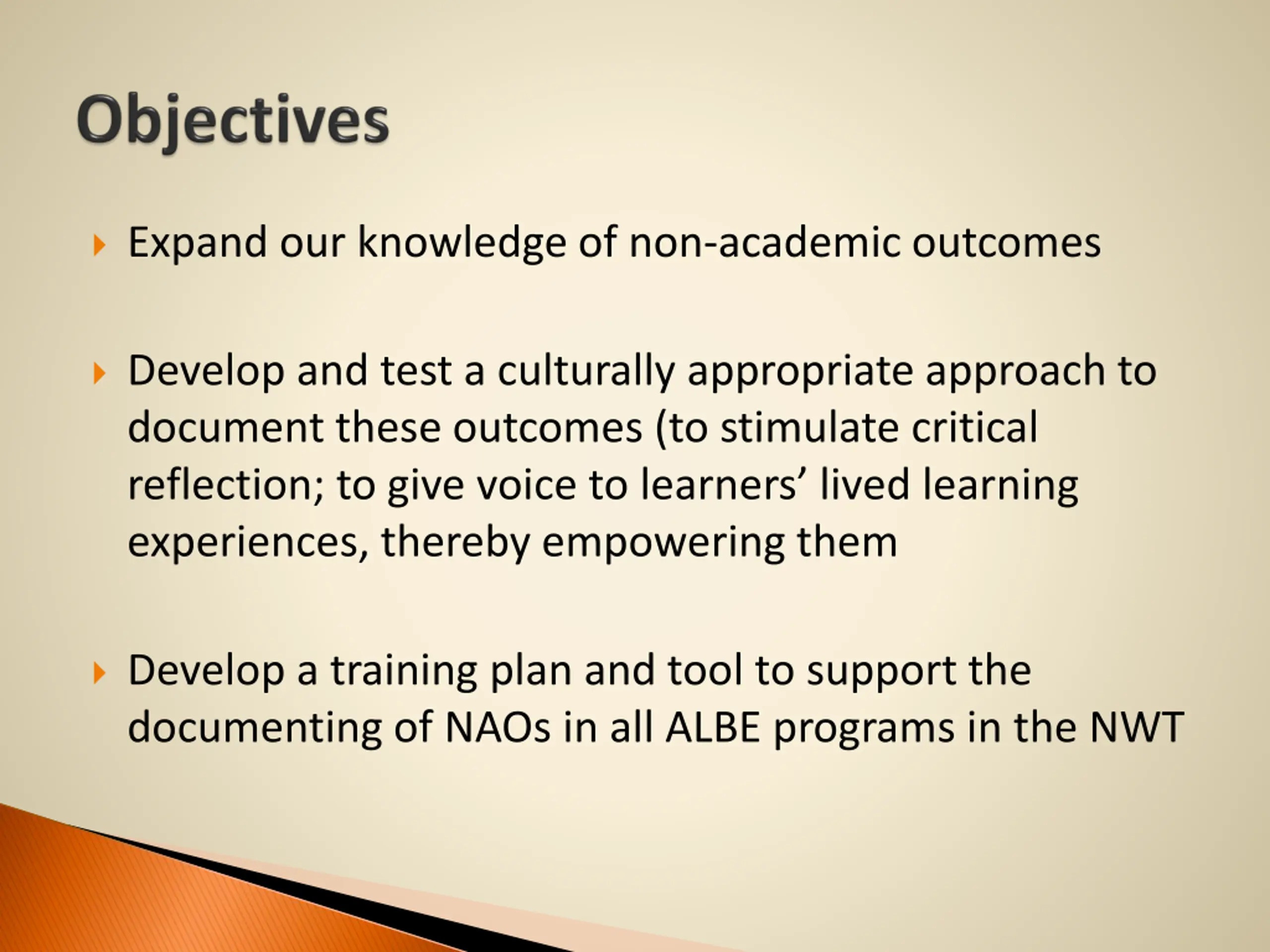 Objectives

Expand our knowledge of non-academic outcomes

Develop and test a culturally appropriate approach to document these outcomes (to stimulate critical reflection; to give voice to learners’ lived learning experiences, thereby empowering them

Develop a training plan and tool to support the documenting of NAOs in all ALBE programs in the NWT